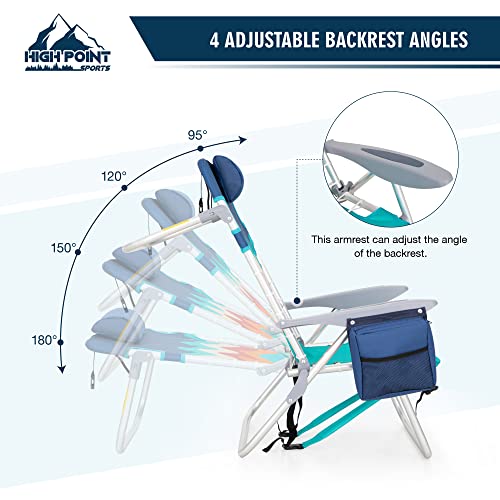 HIGH POINT SPORTS

4 ADJUSTABLE BACKREST ANGLES

95°

120°

150°

180°

This armrest can adjust the angle of the backrest.